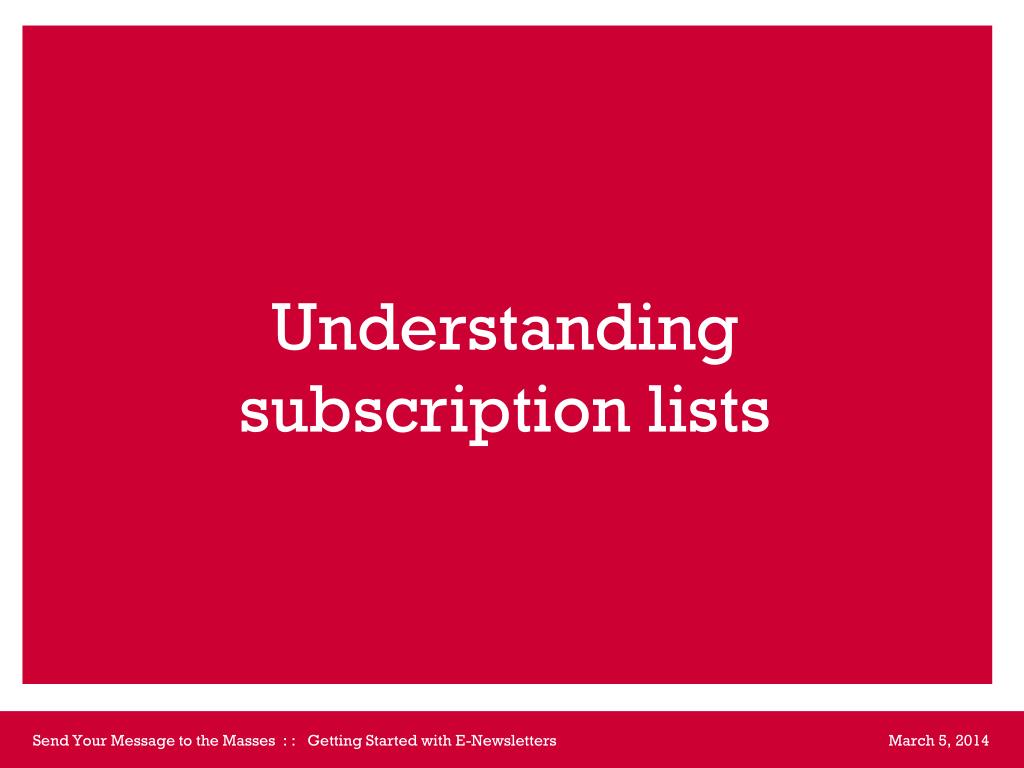 Understanding subscription lists

Send Your Message to the Masses : : Getting Started with E-Newsletters

March 5, 2014